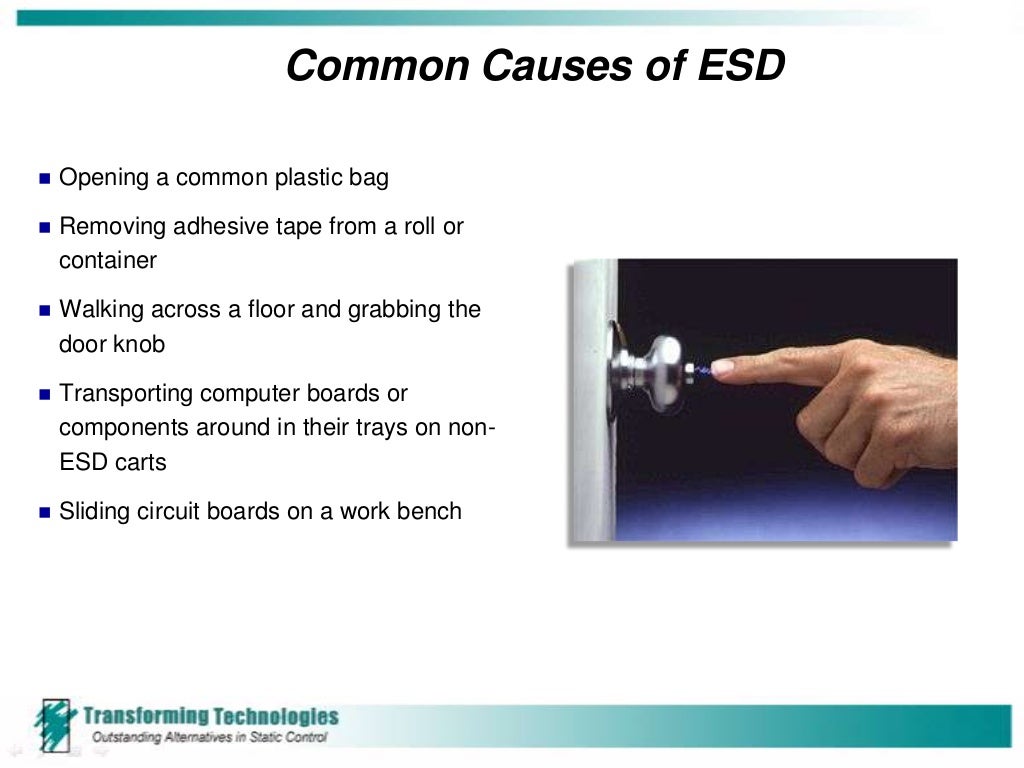 Common Causes of ESD

- Opening a common plastic bag
- Removing adhesive tape from a roll or container
- Walking across a floor and grabbing the door knob
- Transporting computer boards or components around in their trays on non-ESD carts
- Sliding circuit boards on a work bench

Transforming Technologies
Outstanding Alternatives in Static Control